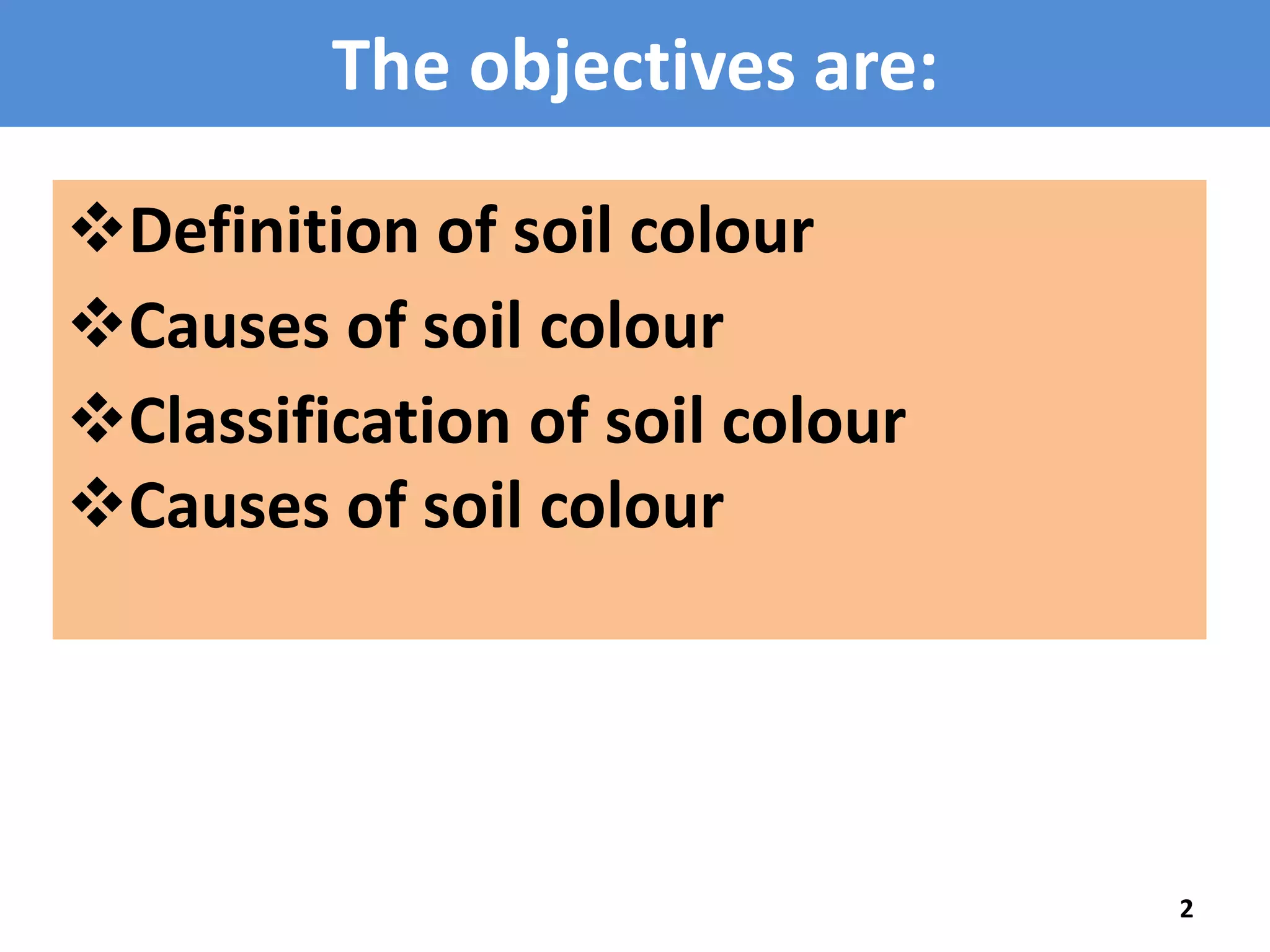 The objectives are:

❖Definition of soil colour
❖Causes of soil colour
❖Classification of soil colour
❖Causes of soil colour

2